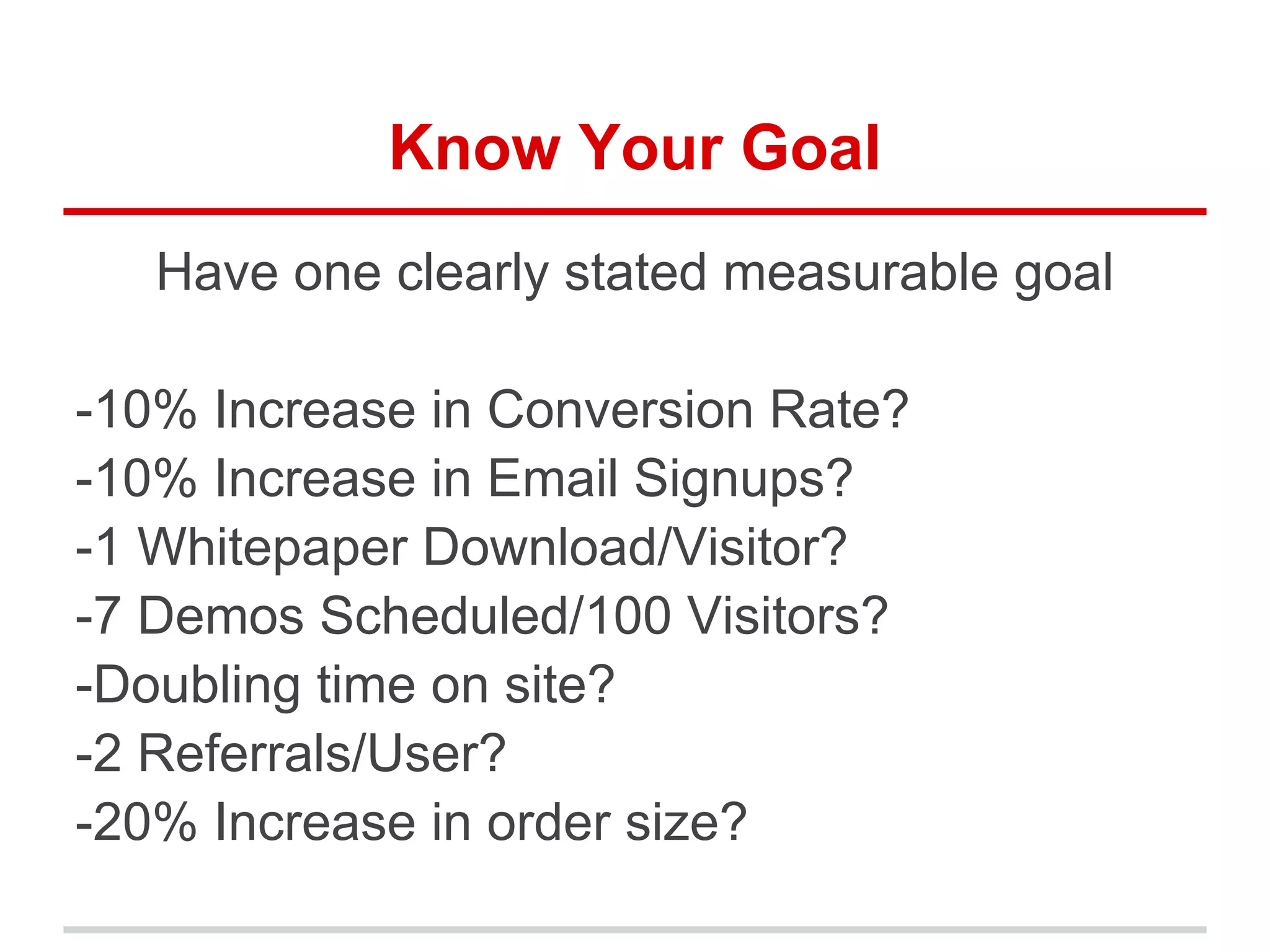 Know Your Goal

Have one clearly stated measurable goal

-10% Increase in Conversion Rate?
-10% Increase in Email Signups?
-1 Whitepaper Download/Visitor?
-7 Demos Scheduled/100 Visitors?
-Doubling time on site?
-2 Referrals/User?
-20% Increase in order size?